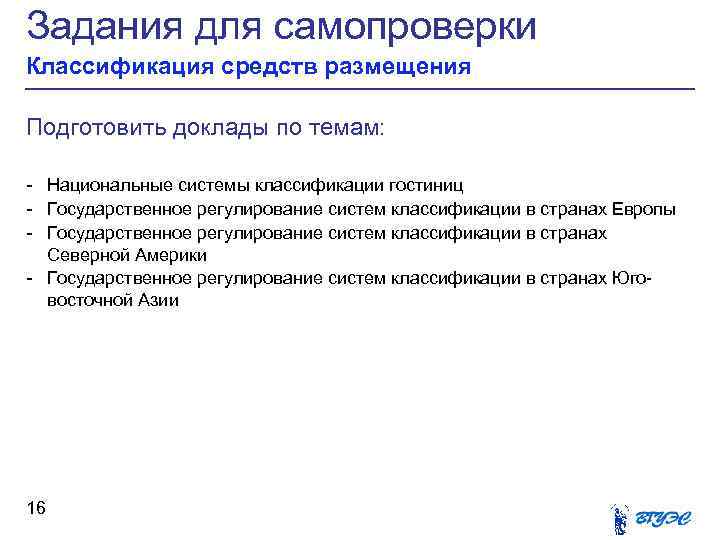 Задания для самопроверки
Классификация средств размещения

Подготовить доклады по темам:

- Национальные системы классификации гостиниц
- Государственное регулирование систем классификации в странах Европы
- Государственное регулирование систем классификации в странах Северной Америки
- Государственное регулирование систем классификации в странах Юго-восточной Азии

16

ВГУЭС